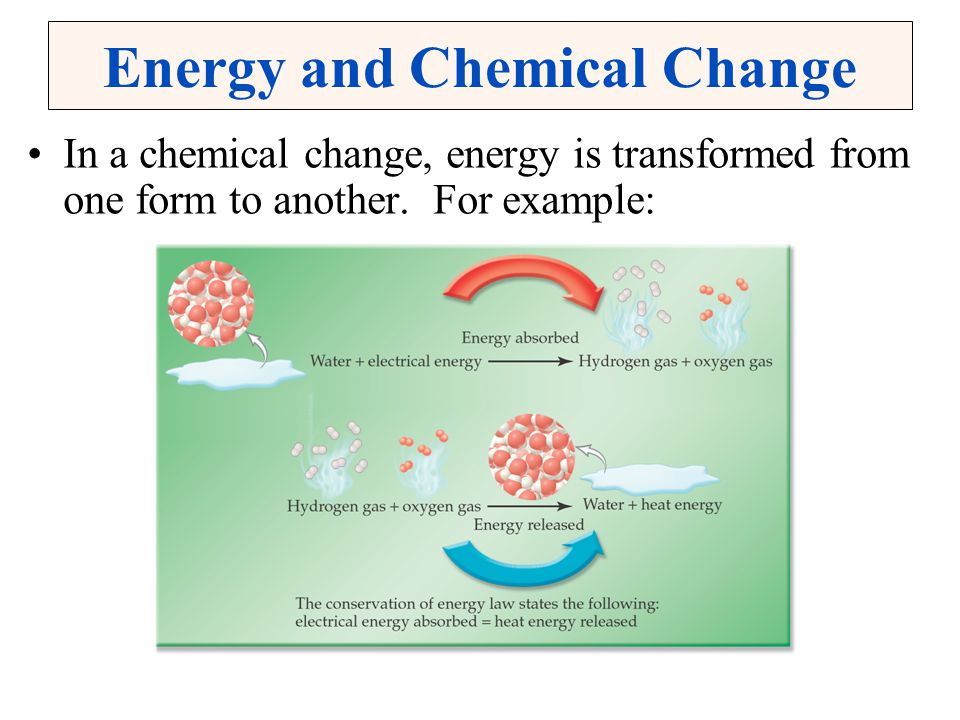 Energy and Chemical Change

• In a chemical change, energy is transformed from one form to another. For example:

Energy absorbed
Water + electrical energy ⟶ Hydrogen gas + oxygen gas

Hydrogen gas + oxygen gas ⟶ Water + heat energy
Energy released

The conservation of energy law states the following:
electrical energy absorbed = heat energy released